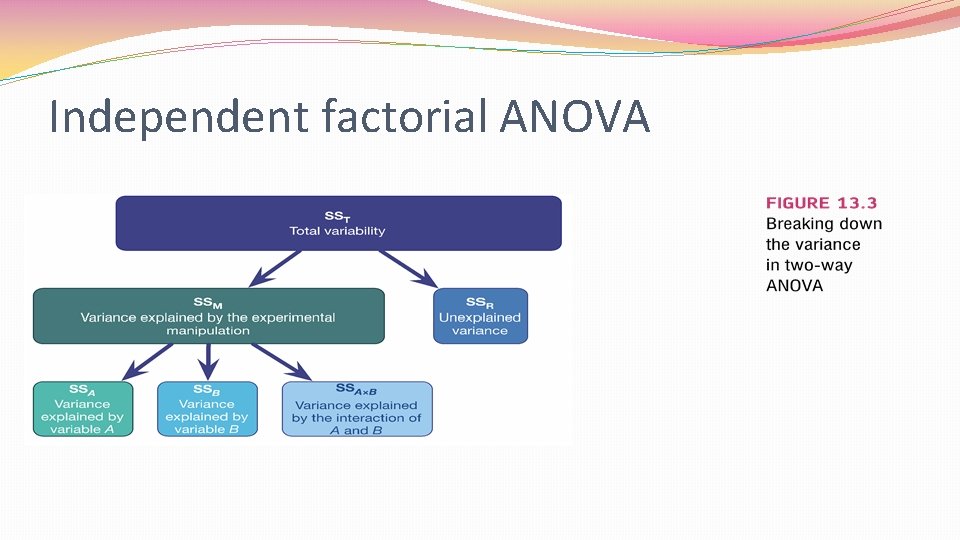 Independent factorial ANOVA

$SS_T$
Total variability

$SS_M$
Variance explained by the experimental manipulation

$SS_R$
Unexplained variance

$SS_A$
Variance explained by variable A

$SS_B$
Variance explained by variable B

$SS_{A \times B}$
Variance explained by the interaction of A and B

FIGURE 13.3
Breaking down the variance in two-way ANOVA